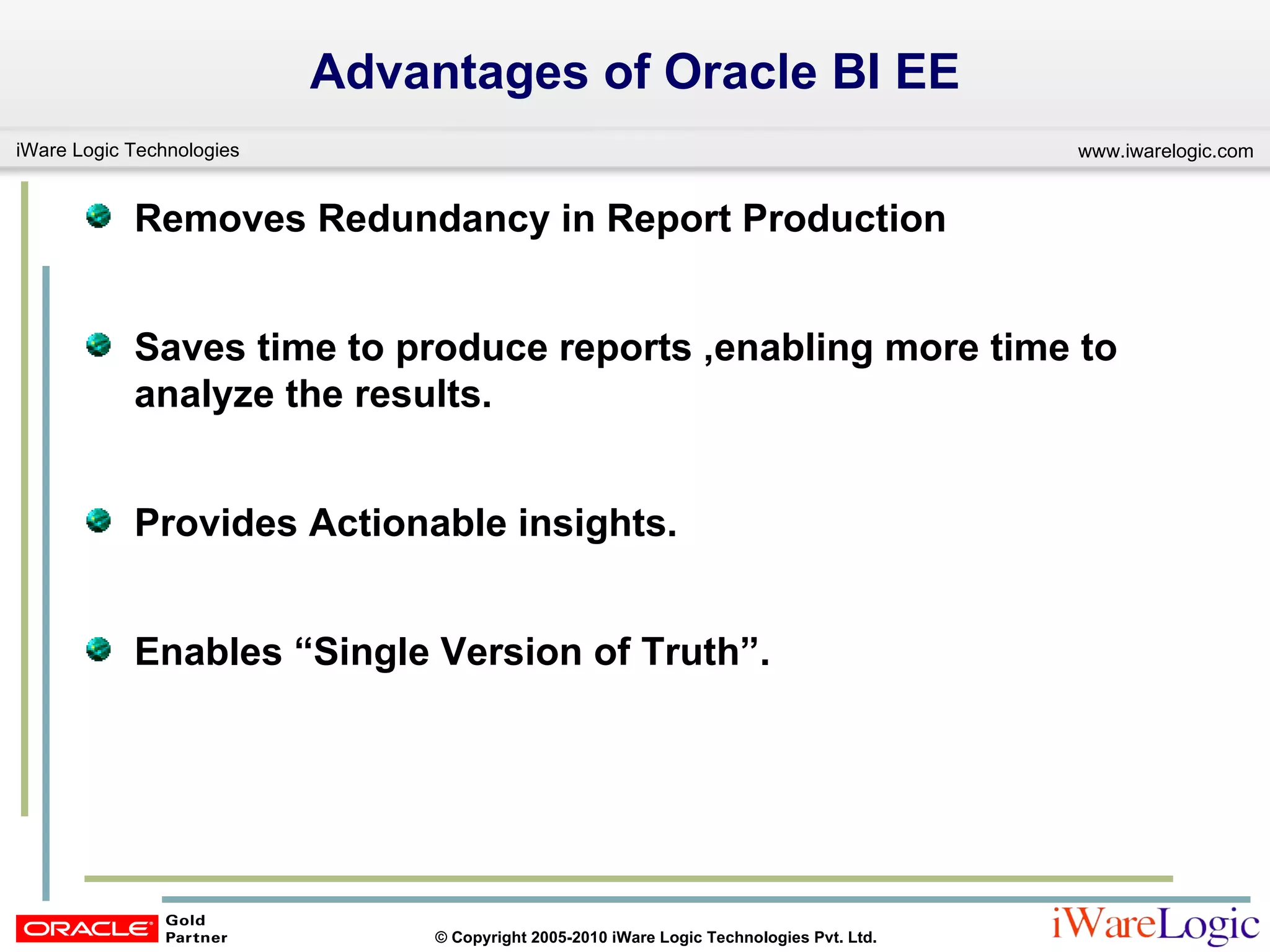 Advantages of Oracle BI EE

iWare Logic Technologies

www.iwarelogic.com

Removes Redundancy in Report Production

Saves time to produce reports ,enabling more time to analyze the results.

Provides Actionable insights.

Enables “Single Version of Truth”.

ORACLE Gold Partner

© Copyright 2005-2010 iWare Logic Technologies Pvt. Ltd.

iWareLogic